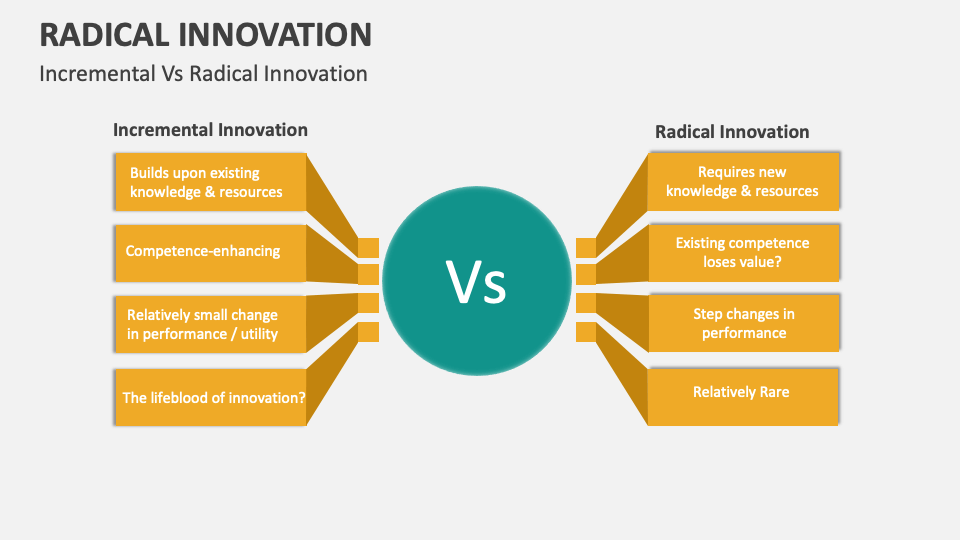 RADICAL INNOVATION

Incremental Vs Radical Innovation

Incremental Innovation

Builds upon existing knowledge & resources

Competence-enhancing

Relatively small change in performance / utility

The lifeblood of innovation?

Vs

Radical Innovation

Requires new knowledge & resources

Existing competence loses value?

Step changes in performance

Relatively Rare